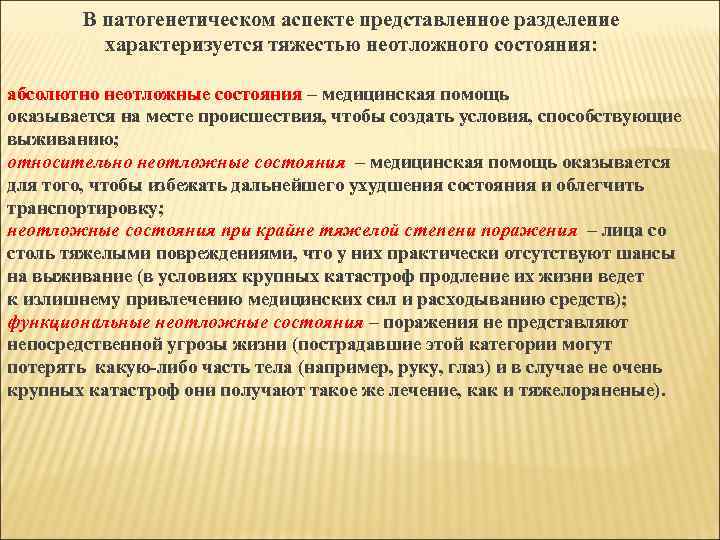 В патогенетическом аспекте представленное разделение характеризуется тяжестью неотложного состояния:

абсолютно неотложные состояния – медицинская помощь оказывается на месте происшествия, чтобы создать условия, способствующие выживанию;
относительно неотложные состояния – медицинская помощь оказывается для того, чтобы избежать дальнейшего ухудшения состояния и облегчить транспортировку;
неотложные состояния при крайне тяжелой степени поражения – лица со столь тяжелыми повреждениями, что у них практически отсутствуют шансы на выживание (в условиях крупных катастроф продление их жизни ведет к излишнему привлечению медицинских сил и расходыванию средств);
функциональные неотложные состояния – поражения не представляют непосредственной угрозы жизни (пострадавшие этой категории могут потерять какую-либо часть тела (например, руку, глаз) и в случае не очень крупных катастроф они получают такое же лечение, как и тяжелораненые).